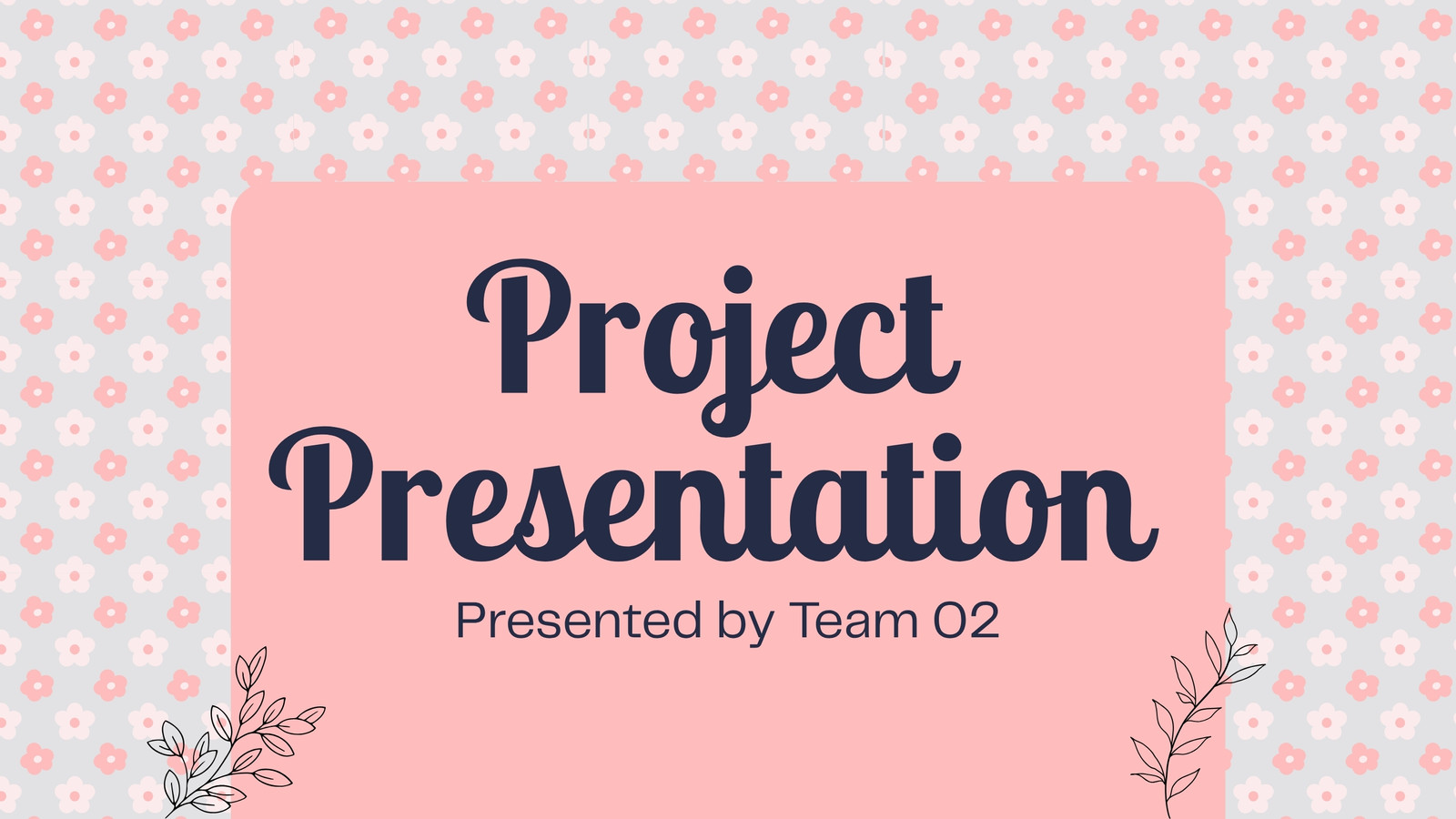 Project Presentation

Presented by Team 02